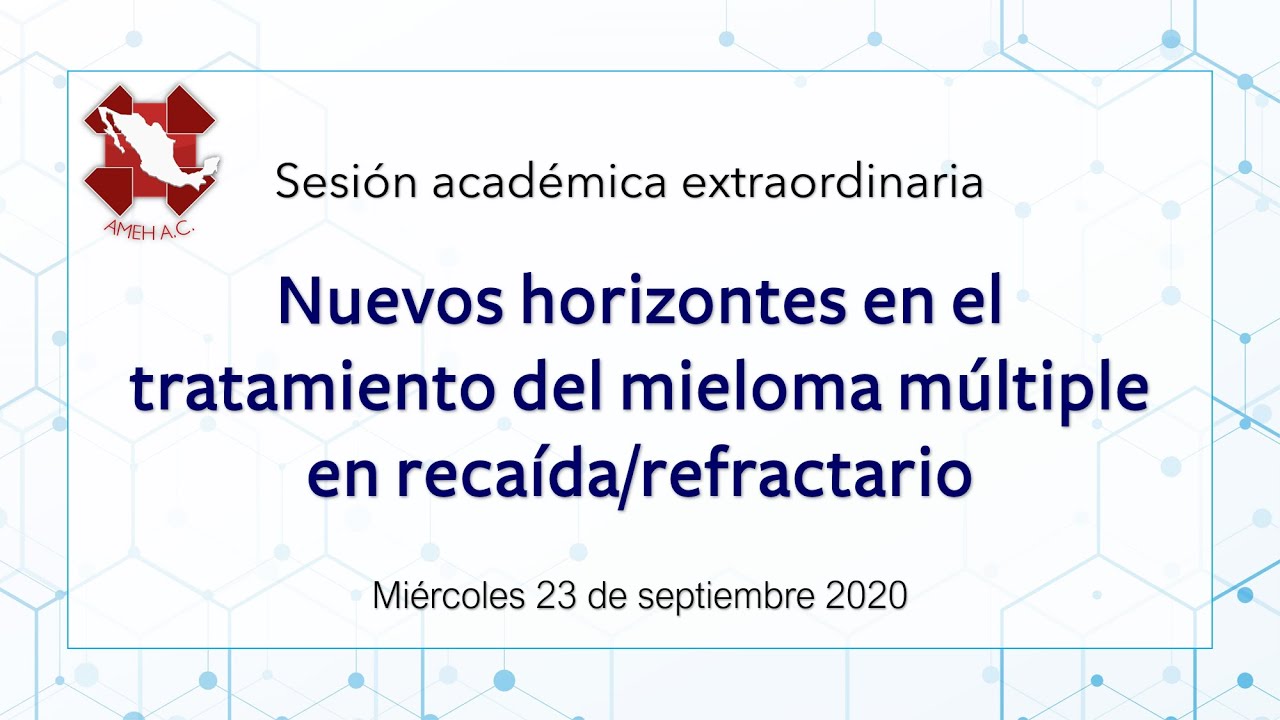 AMEH A.C.

Sesión académica extraordinaria

Nuevos horizontes en el tratamiento del mieloma múltiple en recaída/refractario

Miércoles 23 de septiembre 2020